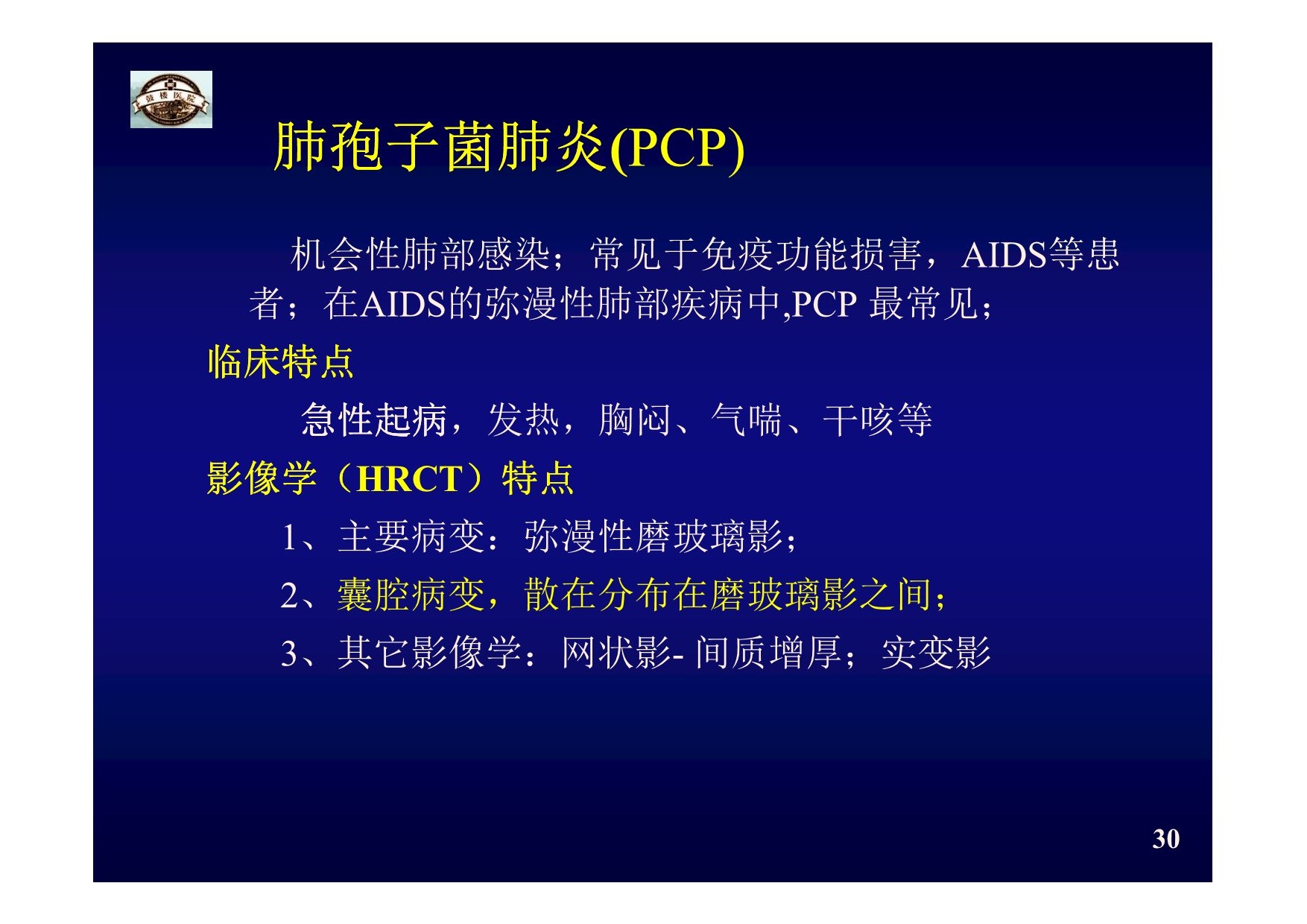 鼓楼医院

肺孢子菌肺炎(PCP)

机会性肺部感染；常见于免疫功能损害，AIDS等患者；在AIDS的弥漫性肺部疾病中,PCP 最常见；

临床特点

急性起病，发热，胸闷、气喘、干咳等

影像学（HRCT）特点

1、主要病变：弥漫性磨玻璃影；

2、囊腔病变，散在分布在磨玻璃影之间；

3、其它影像学：网状影- 间质增厚；实变影

30